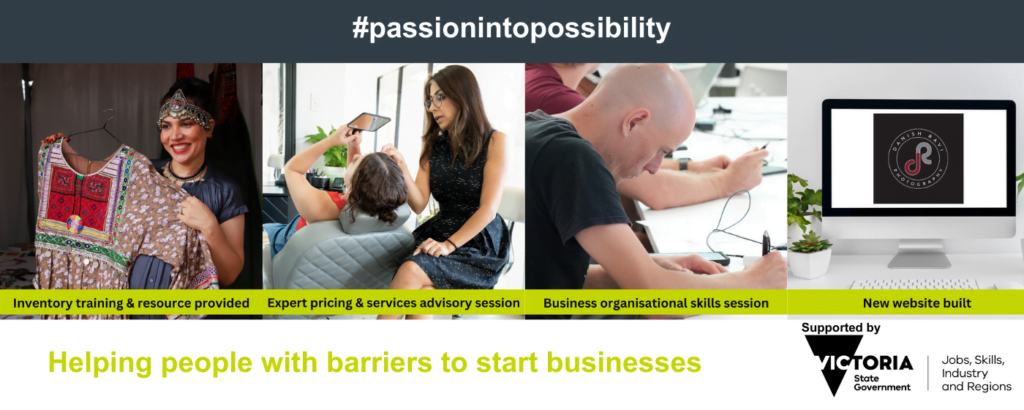 #passionintopossibility

DANISH RAVI PHOTOGRAPHY

Inventory training & resource provided

Expert pricing & services advisory session

Business organisational skills session

New website built

Helping people with barriers to start businesses

Supported by

VICTORIA State Government

Jobs, Skills, Industry and Regions